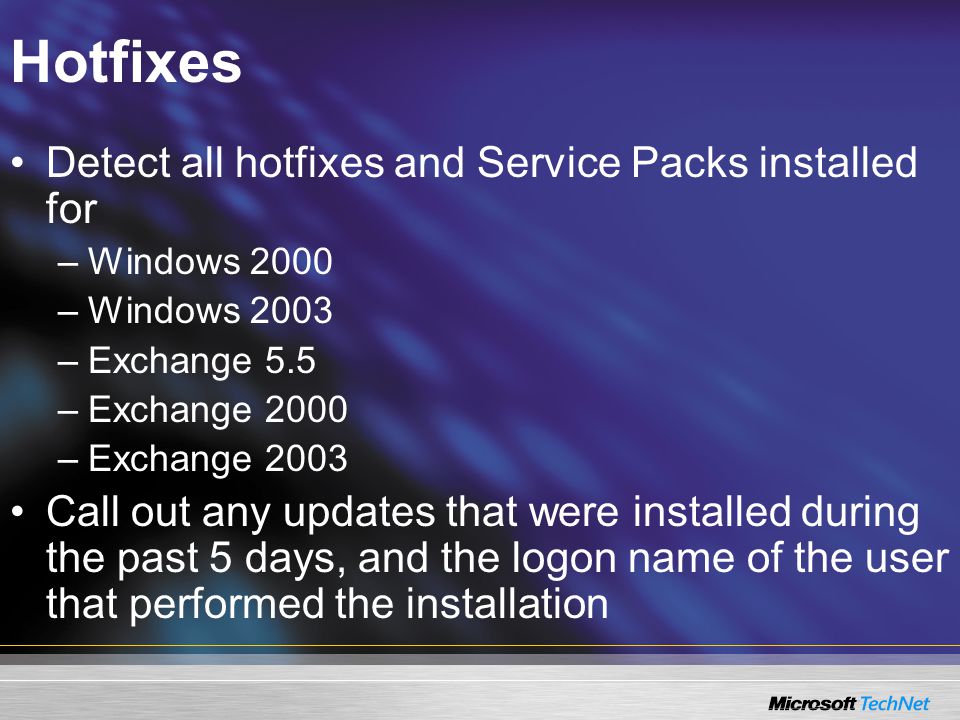 Hotfixes

• Detect all hotfixes and Service Packs installed for
– Windows 2000
– Windows 2003
– Exchange 5.5
– Exchange 2000
– Exchange 2003
• Call out any updates that were installed during the past 5 days, and the logon name of the user that performed the installation

Microsoft TechNet